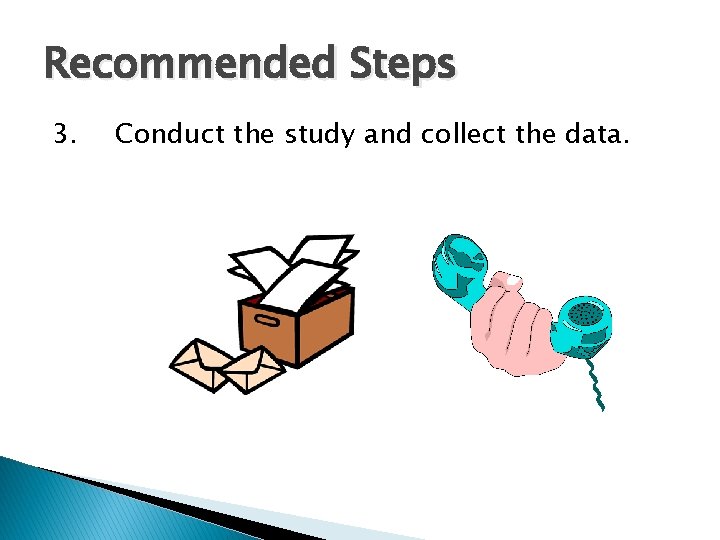 Recommended Steps

3. Conduct the study and collect the data.